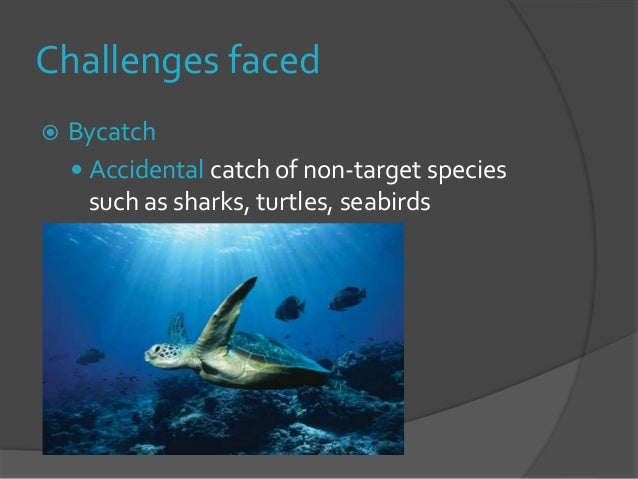 Challenges faced

Bycatch

Accidental catch of non-target species such as sharks, turtles, seabirds